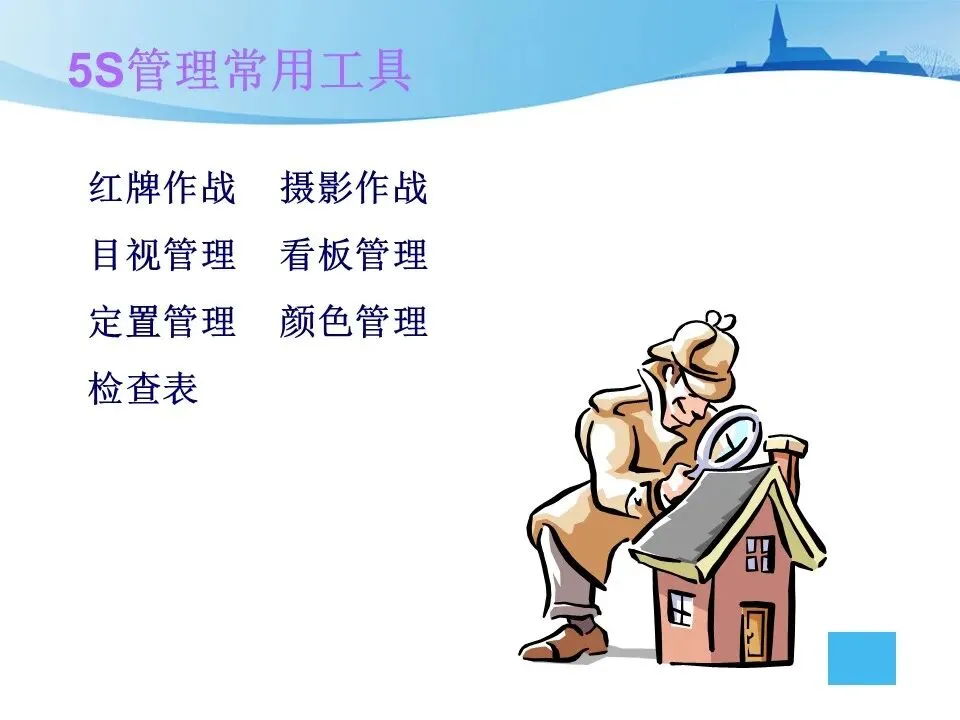 5S管理常用工具

红牌作战　摄影作战
目视管理　看板管理
定置管理　颜色管理
检查表